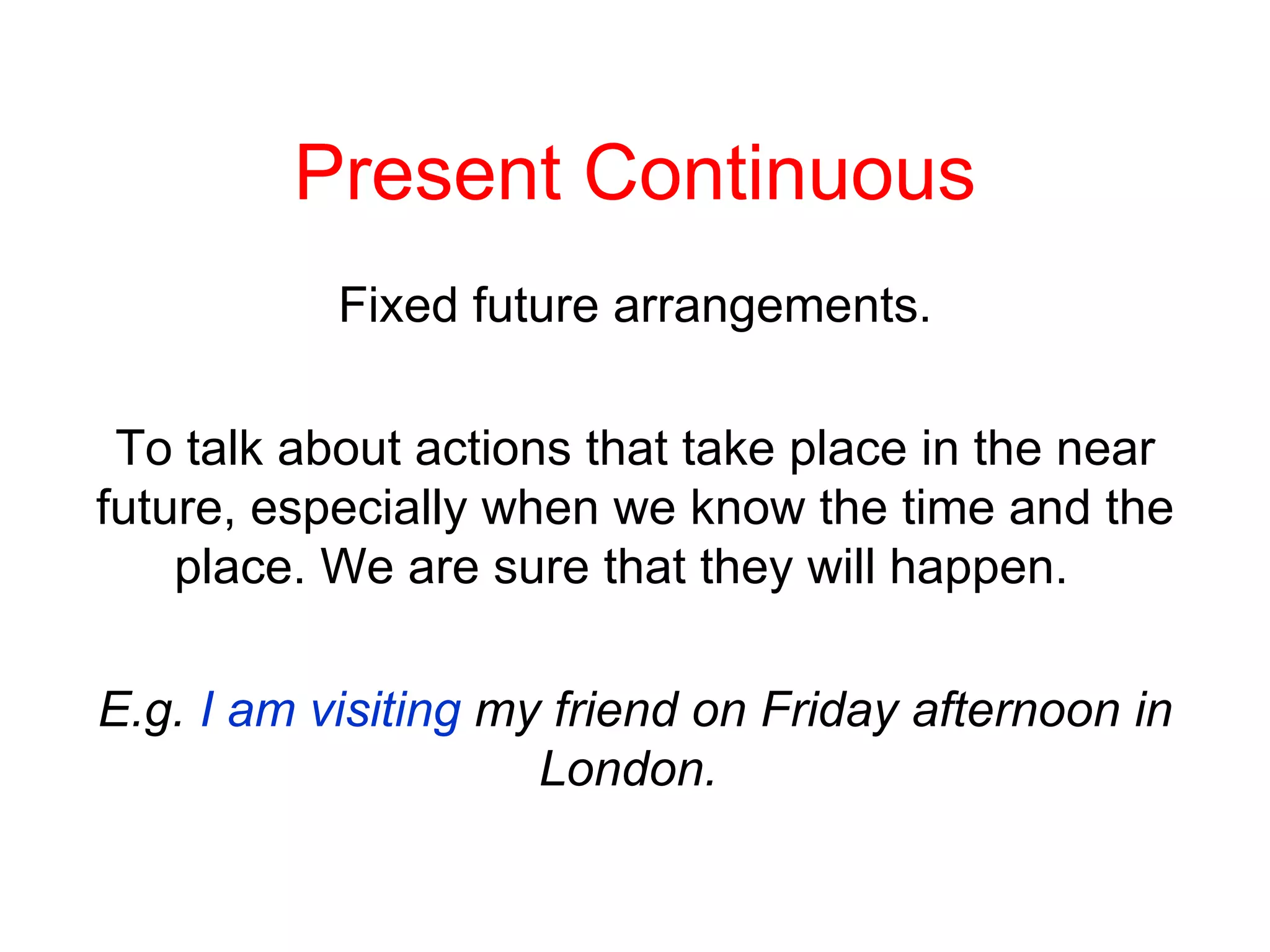 Present Continuous

Fixed future arrangements.

To talk about actions that take place in the near future, especially when we know the time and the place. We are sure that they will happen.

E.g. I am visiting my friend on Friday afternoon in London.